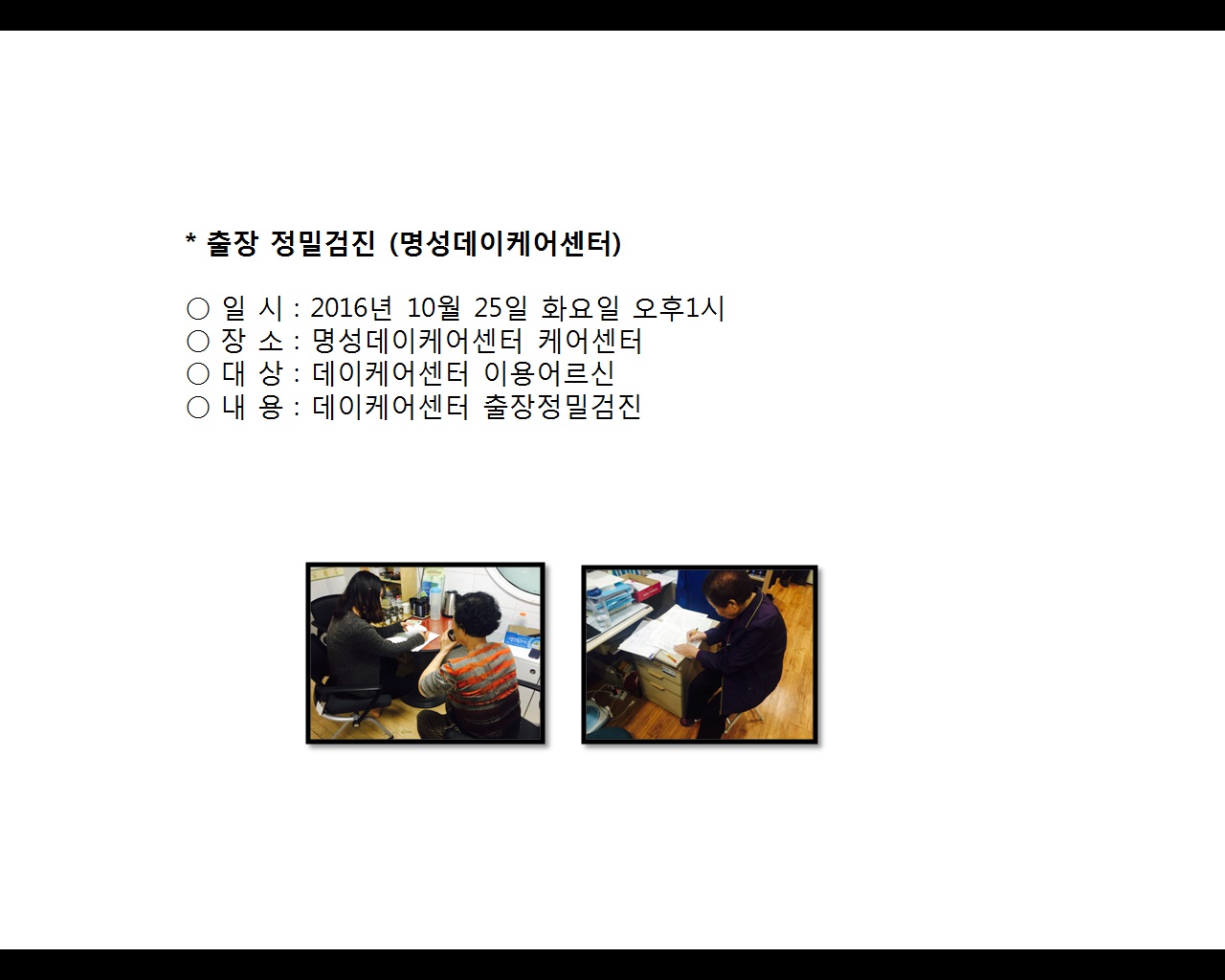 * 출장 정밀검진 (명성데이케어센터)

○ 일 시 : 2016년 10월 25일 화요일 오후1시
○ 장 소 : 명성데이케어센터 케어센터
○ 대 상 : 데이케어센터 이용어르신
○ 내 용 : 데이케어센터 출장정밀검진